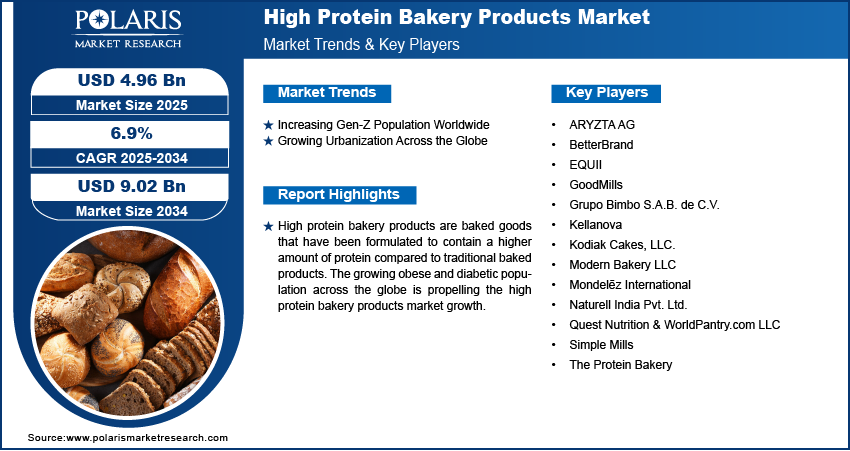 POLARIS
MARKET RESEARCH

High Protein Bakery Products Market
Market Trends & Key Players

USD 4.96 Bn
Market Size 2025

6.9%
CAGR 2025-2034

USD 9.02 Bn
Market Size 2034

Market Trends

★ Increasing Gen-Z Population Worldwide
★ Growing Urbanization Across the Globe

Report Highlights

★ High protein bakery products are baked goods that have been formulated to contain a higher amount of protein compared to traditional baked products. The growing obese and diabetic population across the globe is propelling the high protein bakery products market growth.

Key Players

• ARYZTA AG
• BetterBrand
• EQUII
• GoodMills
• Grupo Bimbo S.A.B. de C.V.
• Kellanova
• Kodiak Cakes, LLC.
• Modern Bakery LLC
• Mondelēz International
• Naturell India Pvt. Ltd.
• Quest Nutrition & WorldPantry.com LLC
• Simple Mills
• The Protein Bakery

Source:www.polarismarketresearch.com